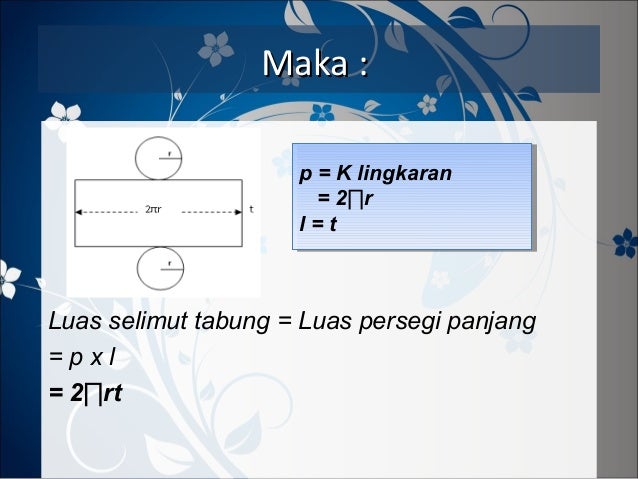 Maka :

r

$2\pi r$

t

r

p = K lingkaran
= 2∏r
l = t

Luas selimut tabung = Luas persegi panjang
= p x l
= 2∏rt